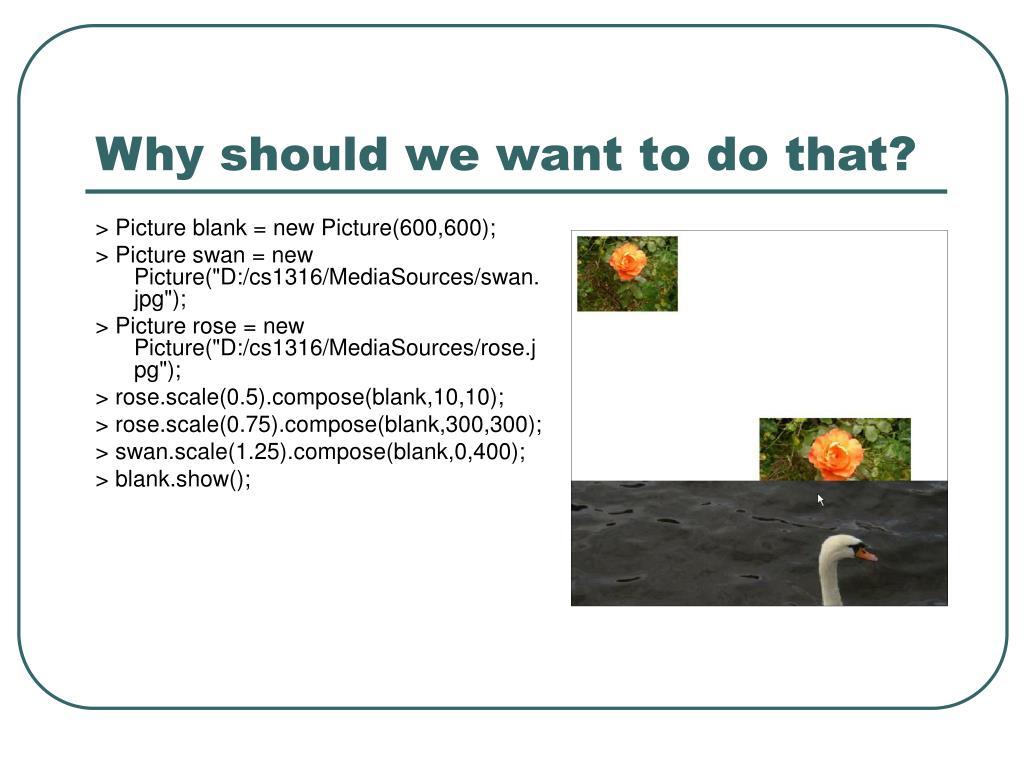 Why should we want to do that?

> Picture blank = new Picture(600,600);

> Picture swan = new Picture("D:/cs1316/MediaSources/swan.jpg");

> Picture rose = new Picture("D:/cs1316/MediaSources/rose.jpg");

> rose.scale(0.5).compose(blank,10,10);

> rose.scale(0.75).compose(blank,300,300);

> swan.scale(1.25).compose(blank,0,400);

> blank.show();